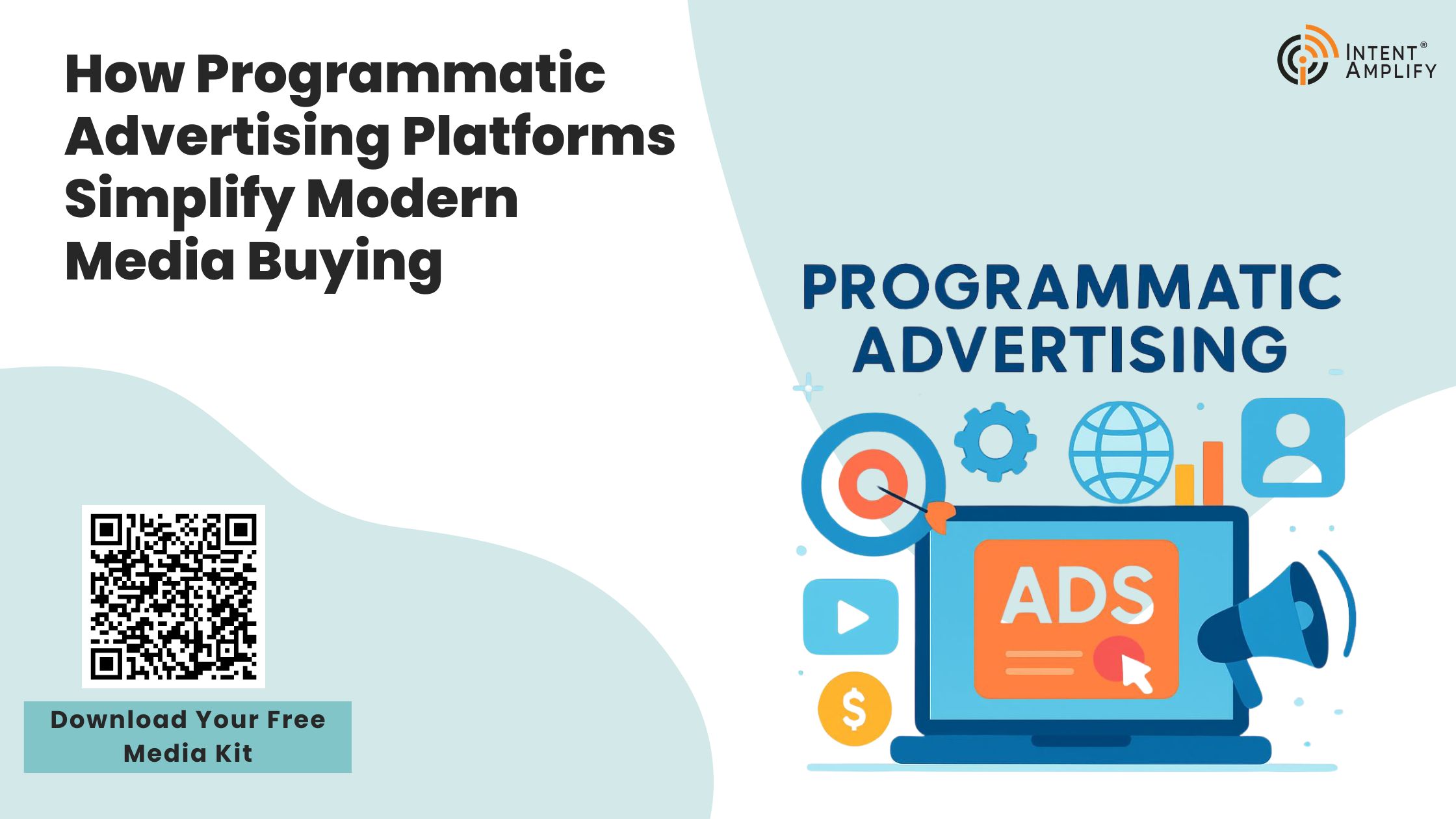 How Programmatic Advertising Platforms Simplify Modern Media Buying

INTENT® AMPLIFY

PROGRAMMATIC ADVERTISING

ADS

$

Download Your Free Media Kit